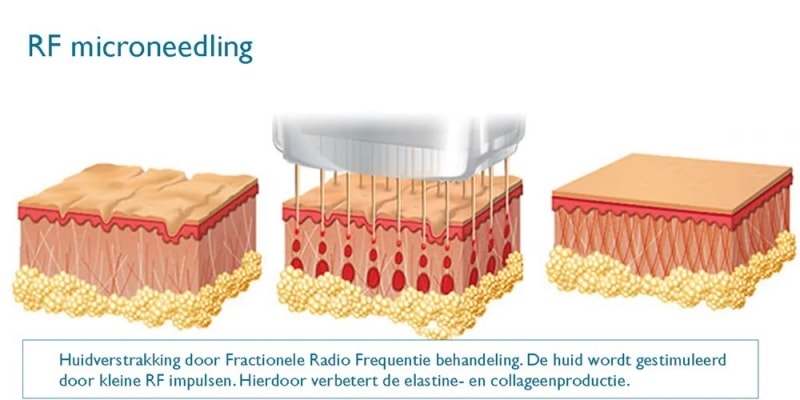 RF microneedling

Huidverstrakking door Fractionele Radio Frequentie behandeling. De huid wordt gestimuleerd door kleine RF impulsen. Hierdoor verbetert de elastine- en collageenproductie.